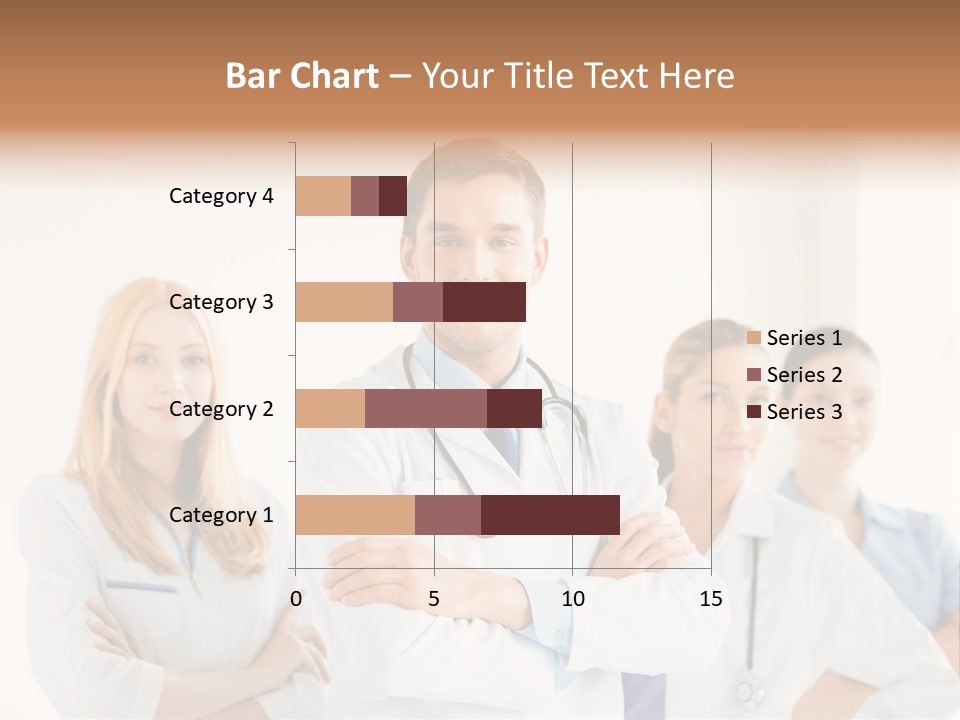 Bar Chart – Your Title Text Here

Category 4
Category 3
Category 2
Category 1

0
5
10
15

Series 1
Series 2
Series 3